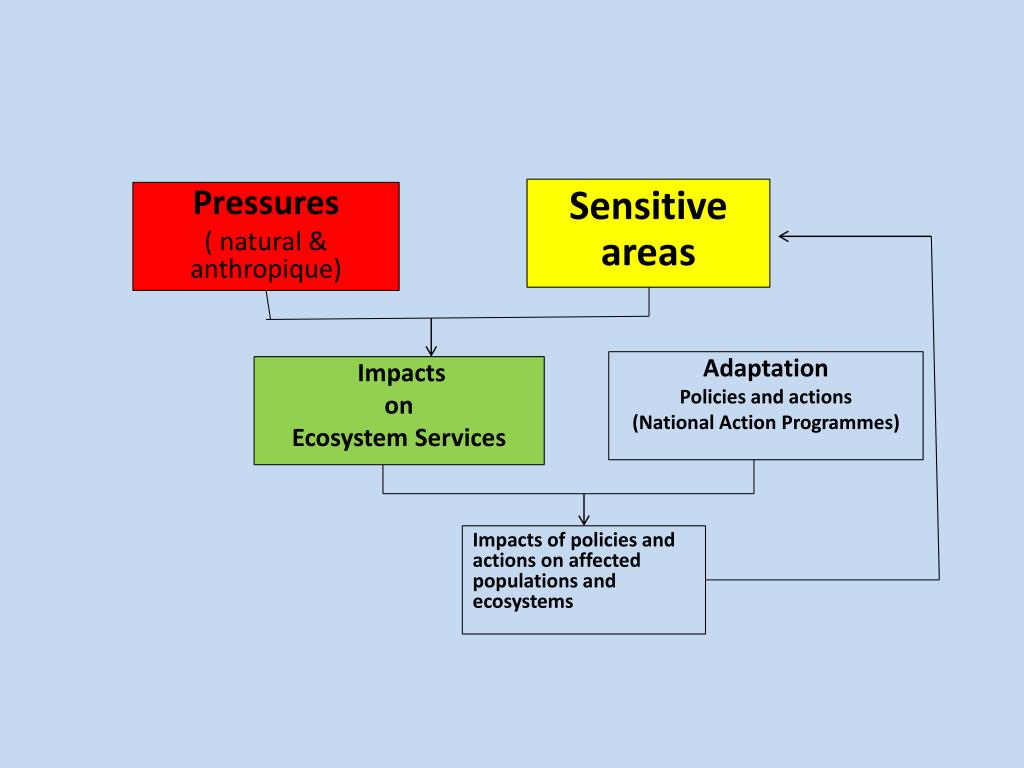 Pressures
( natural & anthropique)

Sensitive areas

Impacts on Ecosystem Services

Adaptation
Policies and actions
(National Action Programmes)

Impacts of policies and actions on affected populations and ecosystems